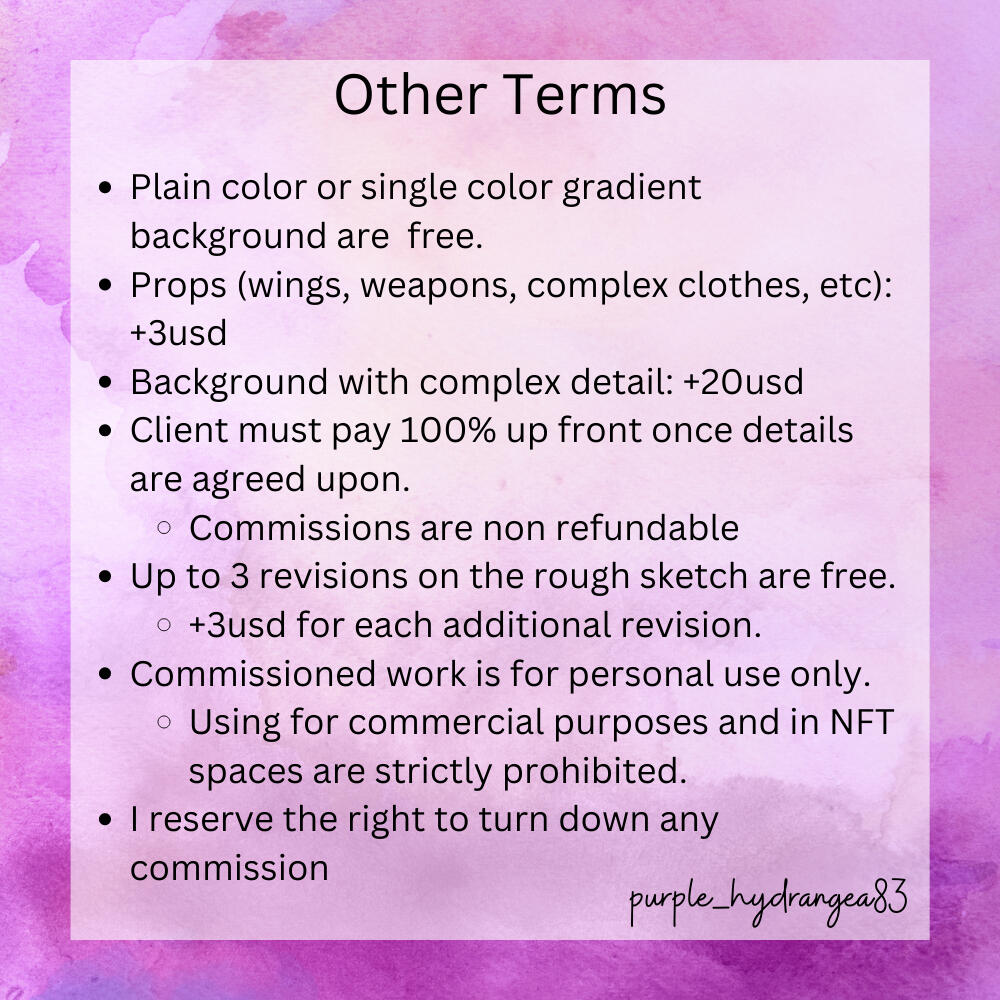 Other Terms

- Plain color or single color gradient background are free.
- Props (wings, weapons, complex clothes, etc): +3usd
- Background with complex detail: +20usd
- Client must pay 100% up front once details are agreed upon.
    - Commissions are non refundable
- Up to 3 revisions on the rough sketch are free.
    - +3usd for each additional revision.
- Commissioned work is for personal use only.
    - Using for commercial purposes and in NFT spaces are strictly prohibited.
- I reserve the right to turn down any commission

purple_hydrangea83